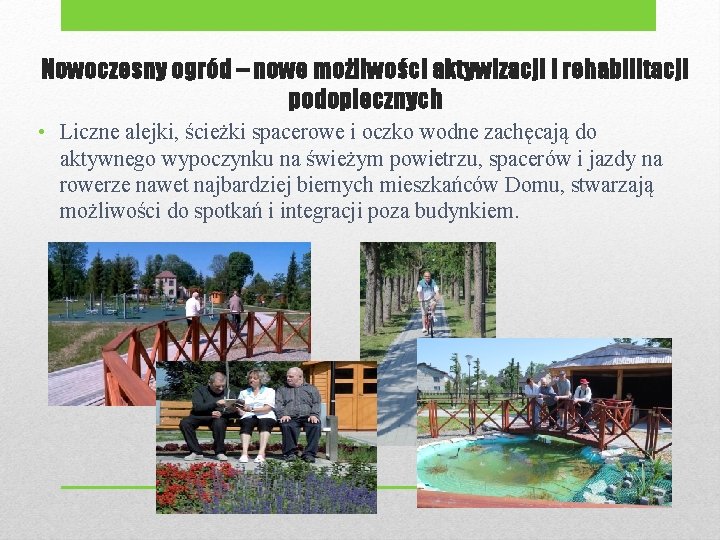 Nowoczesny ogród – nowe możliwości aktywizacji i rehabilitacji podopiecznych

• Liczne alejki, ścieżki spacerowe i oczko wodne zachęcają do aktywnego wypoczynku na świeżym powietrzu, spacerów i jazdy na rowerze nawet najbardziej biernych mieszkańców Domu, stwarzają możliwości do spotkań i integracji poza budynkiem.